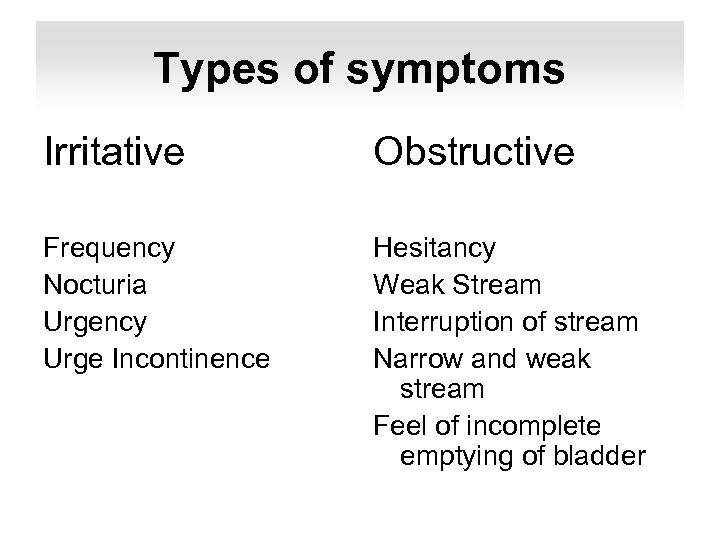 Types of symptoms

Irritative

Frequency
Nocturia
Urgency
Urge Incontinence

Obstructive

Hesitancy
Weak Stream
Interruption of stream
Narrow and weak stream
Feel of incomplete emptying of bladder